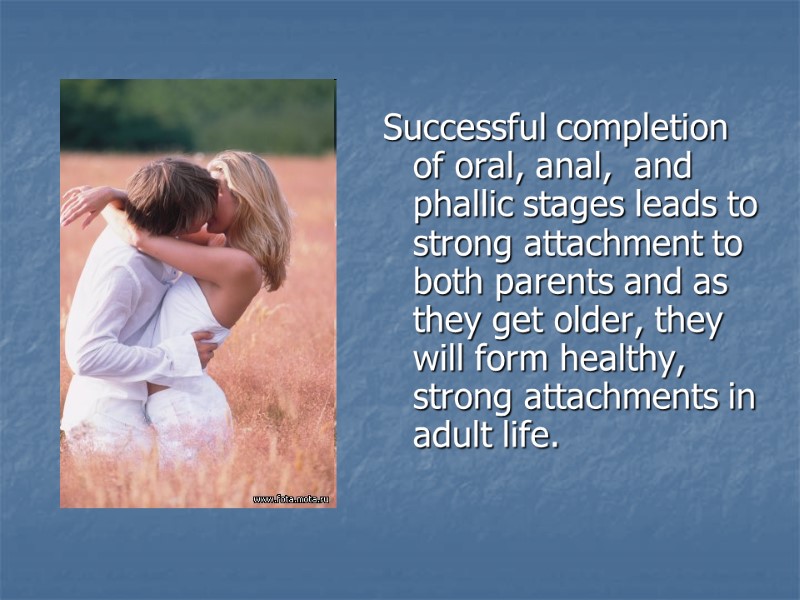 www.foto.mote.ru

Successful completion of oral, anal,  and phallic stages leads to strong attachment to both parents and as they get older, they will form healthy, strong attachments in adult life.